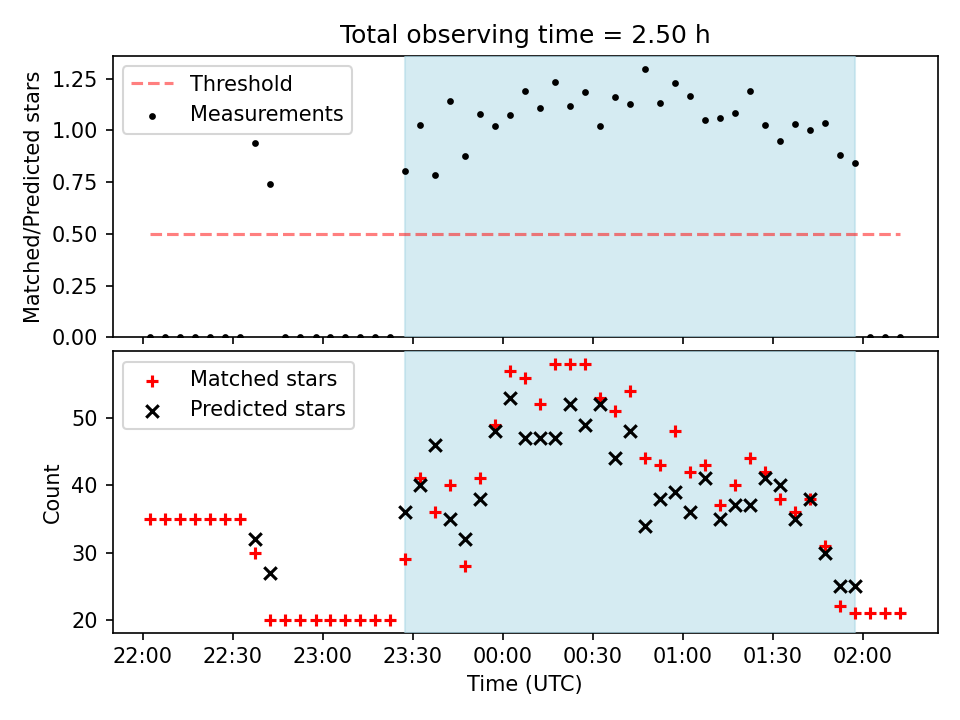 Total observing time = 2.50 h

Threshold
Measurements

Matched/Predicted stars

1.25
1.00
0.75
0.50
0.25
0.00

Matched stars
Predicted stars

Count

50
40
30
20

22:00
22:30
23:00
23:30
00:00
00:30
01:00
01:30
02:00

Time (UTC)